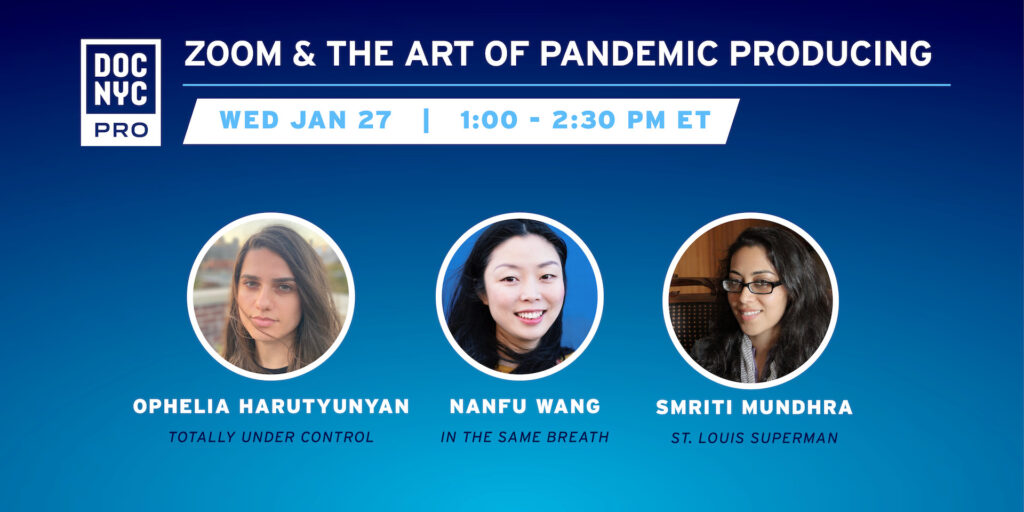 DOC NYC PRO

ZOOM & THE ART OF PANDEMIC PRODUCING

WED JAN 27 | 1:00 - 2:30 PM ET

OPHELIA HARUTYUNYAN
TOTALLY UNDER CONTROL

NANFU WANG
IN THE SAME BREATH

SMRITI MUNDHRA
ST. LOUIS SUPERMAN